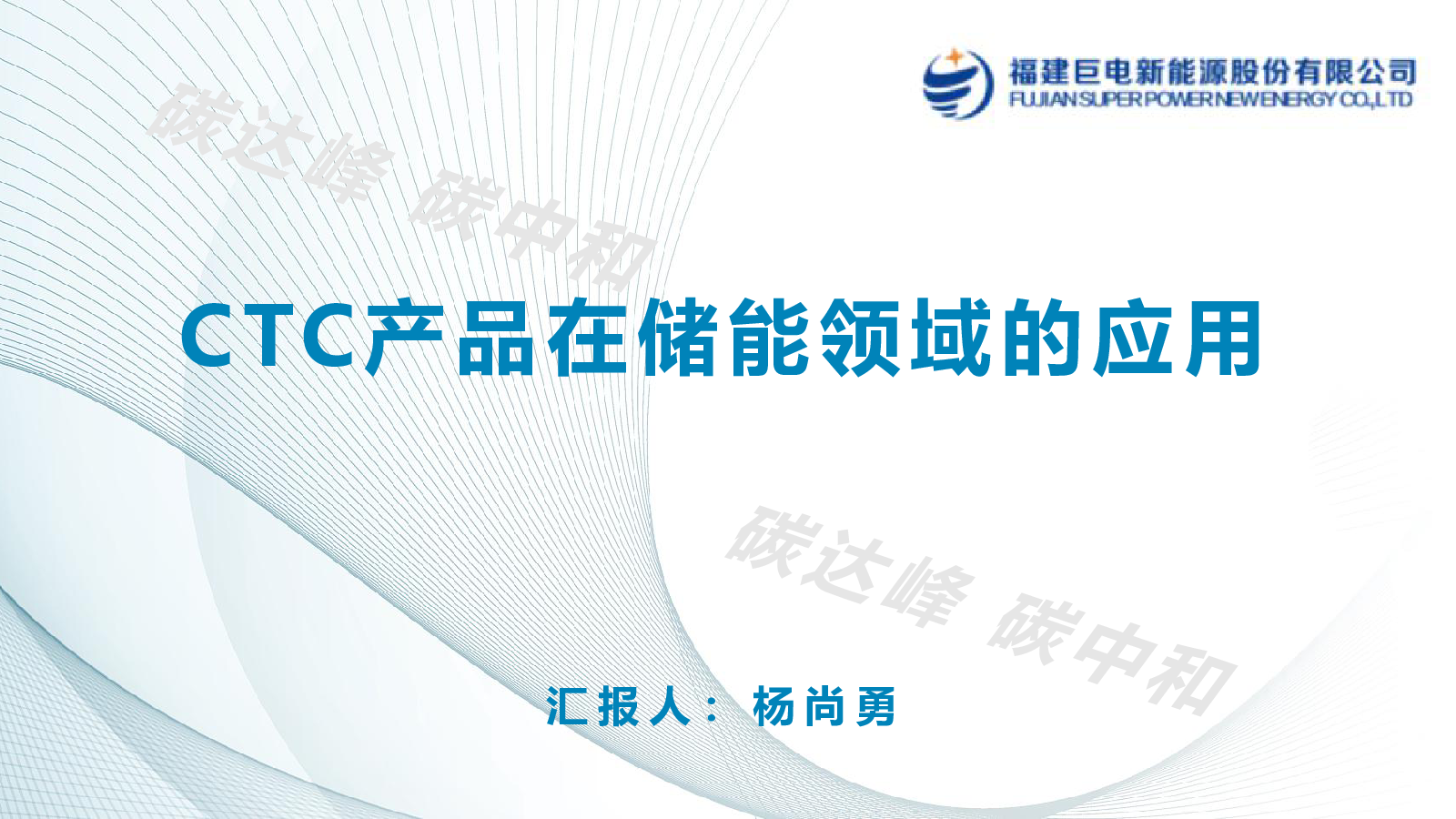 福建巨电新能源股份有限公司
FUJIAN SUPER POWER NEW ENERGY CO.,LTD

碳达峰 碳中和

CTC产品在储能领域的应用

碳达峰 碳中和

汇报人：杨尚勇